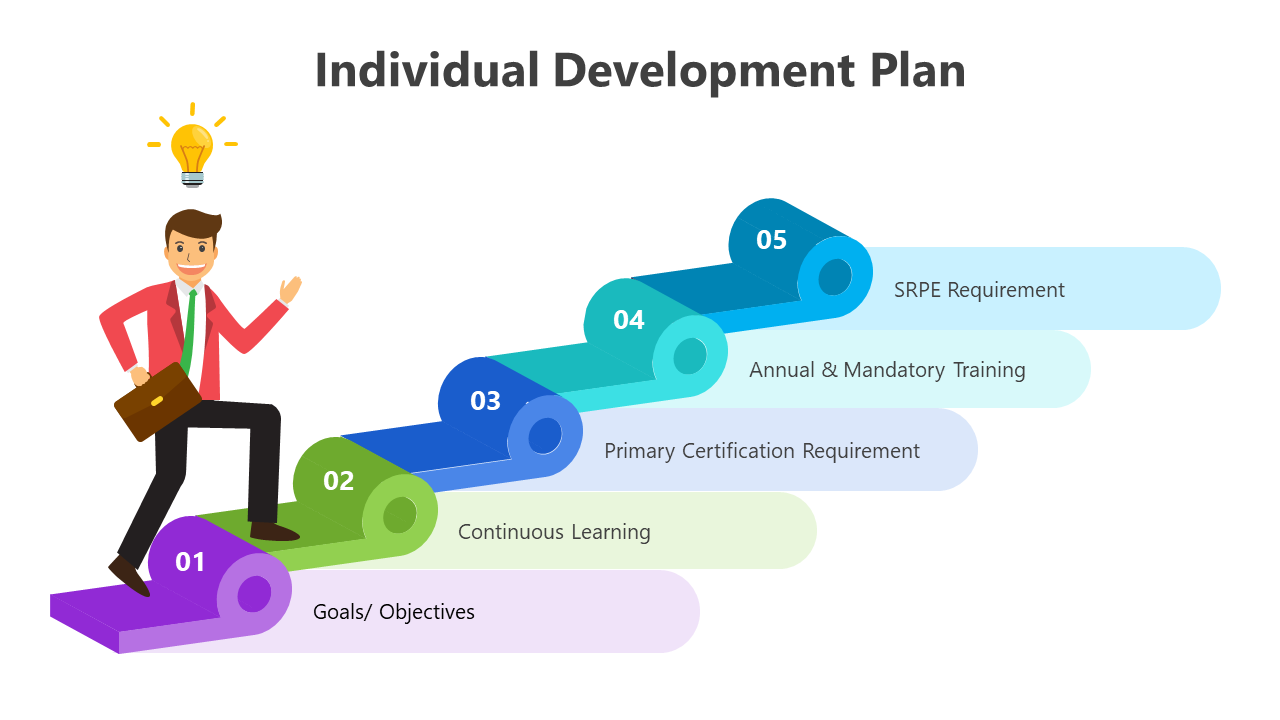 Individual Development Plan

05
SRPE Requirement

04
Annual & Mandatory Training

03
Primary Certification Requirement

02
Continuous Learning

01
Goals/ Objectives